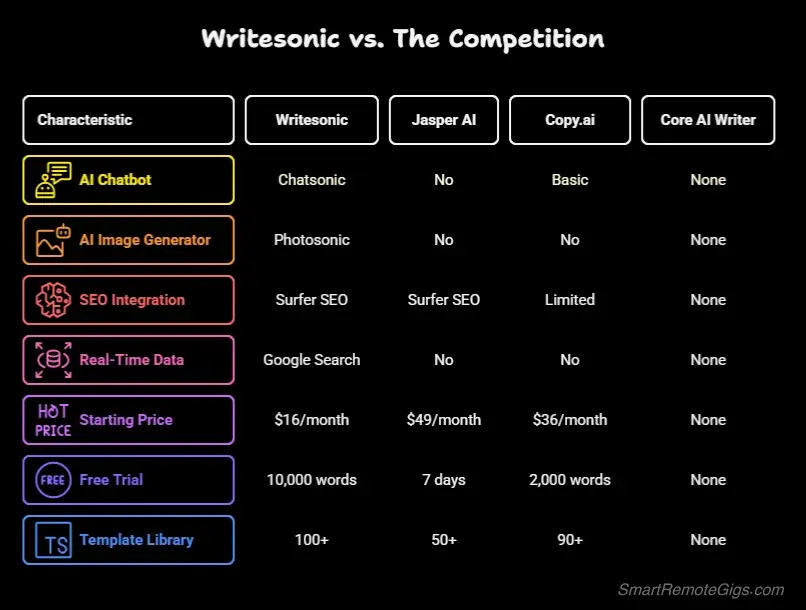 Writesonic vs. The Competition

| Characteristic | Writesonic | Jasper AI | Copy.ai | Core AI Writer |
|---|---|---|---|---|
| AI Chatbot | Chatsonic | No | Basic | None |
| AI Image Generator | Photosonic | No | No | None |
| SEO Integration | Surfer SEO | Surfer SEO | Limited | None |
| Real-Time Data | Google Search | No | No | None |
| HOT PRICE Starting Price | \$16/month | \$49/month | \$36/month | None |
| FREE Free Trial | 10,000 words | 7 days | 2,000 words | None |
| TS Template Library | 100+ | 50+ | 90+ | None |

SmartRemoteGigs.com